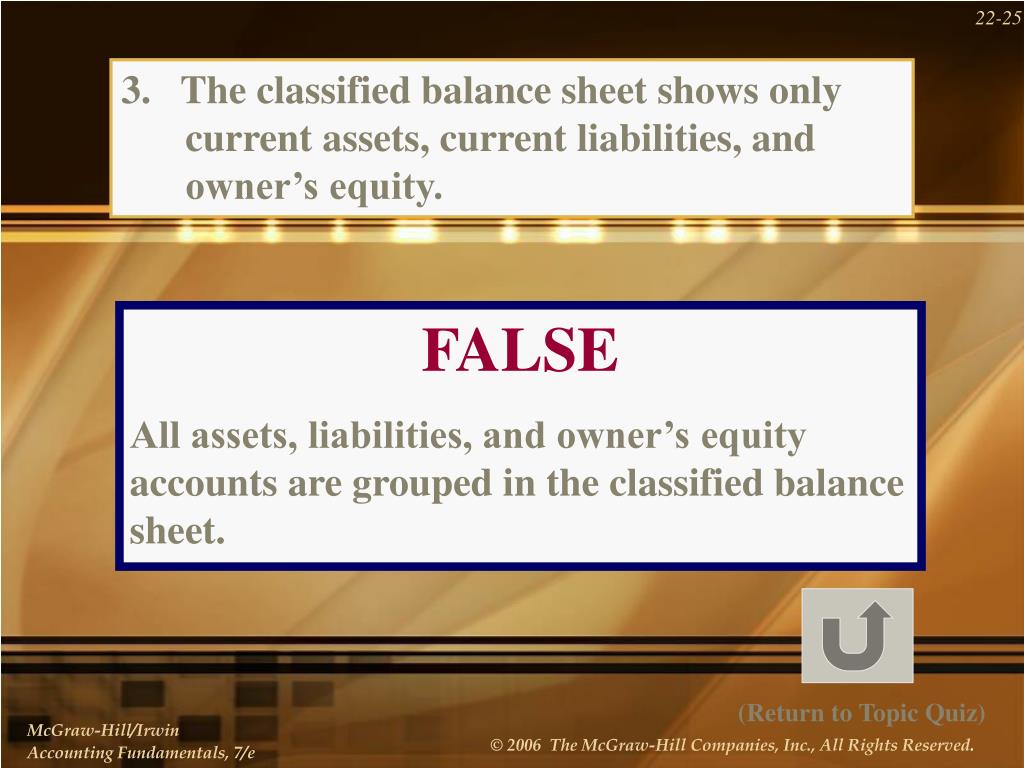 22-25

3. The classified balance sheet shows only current assets, current liabilities, and owner’s equity.

FALSE

All assets, liabilities, and owner’s equity accounts are grouped in the classified balance sheet.

(Return to Topic Quiz)

McGraw-Hill/Irwin
Accounting Fundamentals, 7/e

© 2006 The McGraw-Hill Companies, Inc., All Rights Reserved.